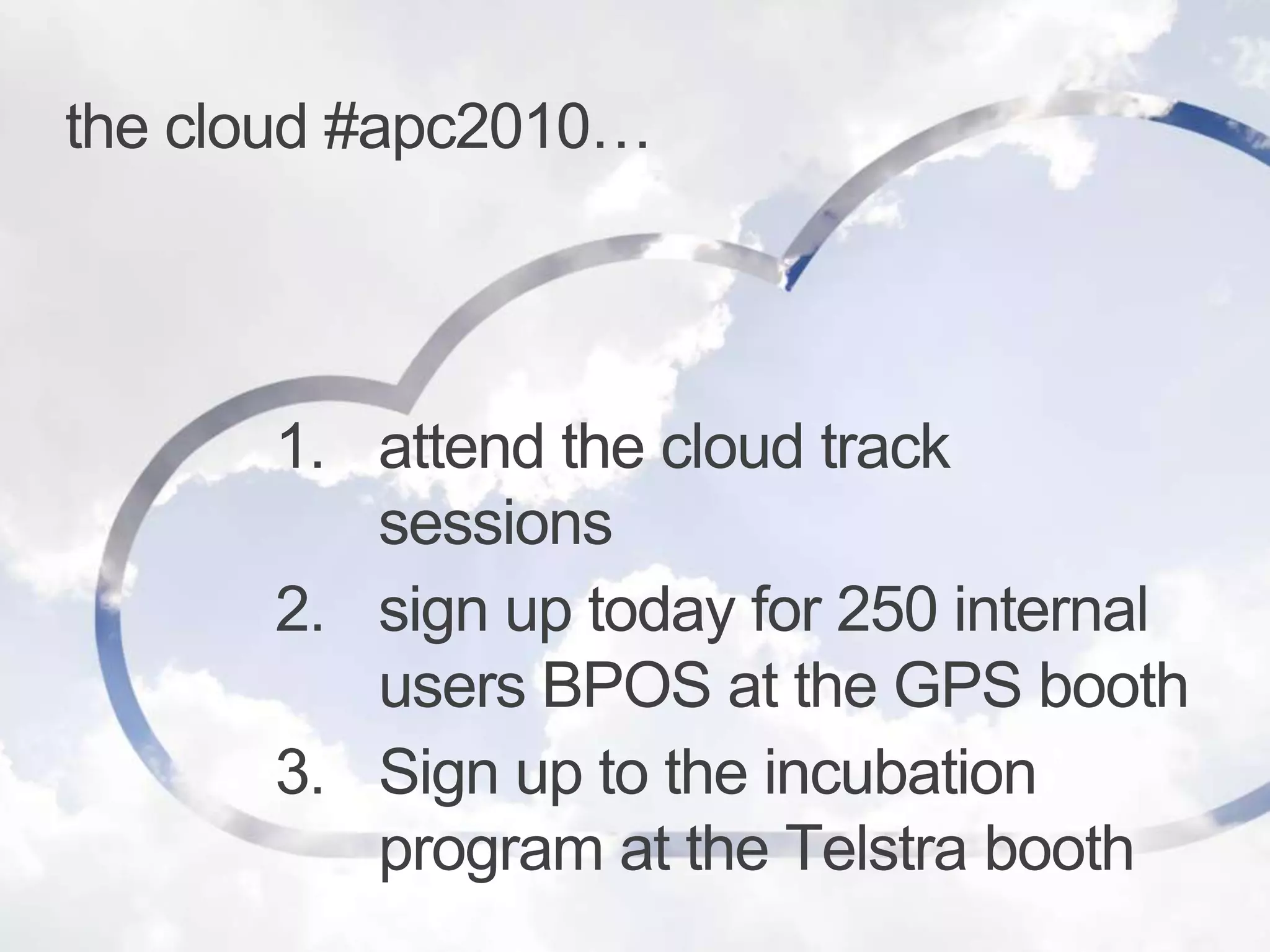 the cloud #apc2010…

1. attend the cloud track sessions
2. sign up today for 250 internal users BPOS at the GPS booth
3. Sign up to the incubation program at the Telstra booth